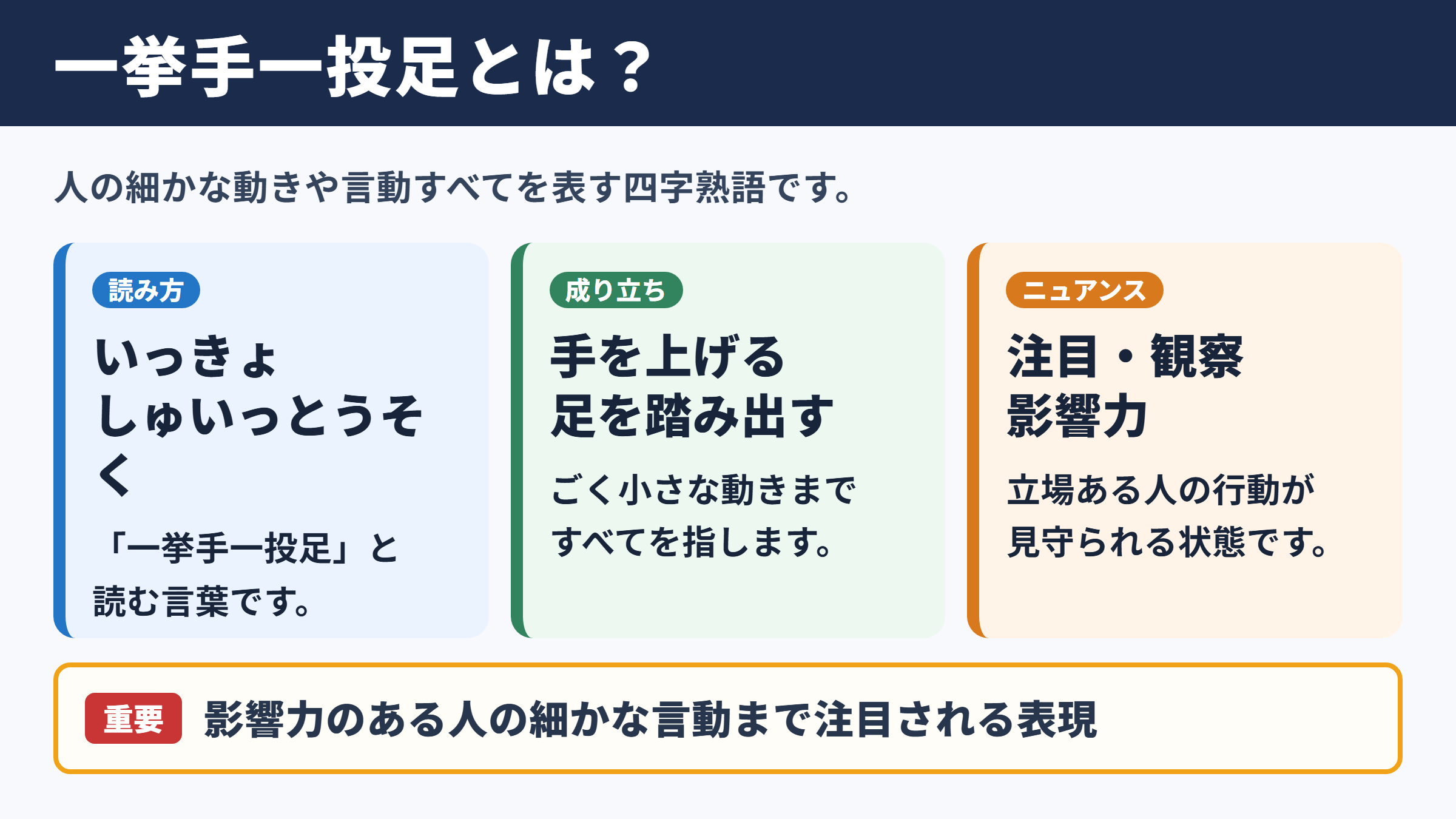 一挙手一投足とは？

人の細かな動きや言動すべてを表す四字熟語です。

読み方

いっきょしゅいっとうそく

「一挙手一投足」と読む言葉です。

成り立ち

手を上げる
足を踏み出す

ごく小さな動きまですべてを指します。

ニュアンス

注目・観察
影響力

立場ある人の行動が見守られる状態です。

重要 影響力のある人の細かな言動まで注目される表現